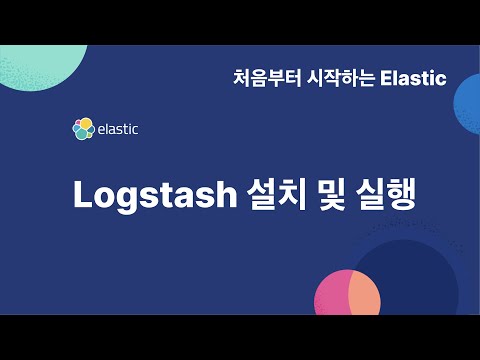 처음부터 시작하는 Elastic

elastic

Logstash 설치 및 실행